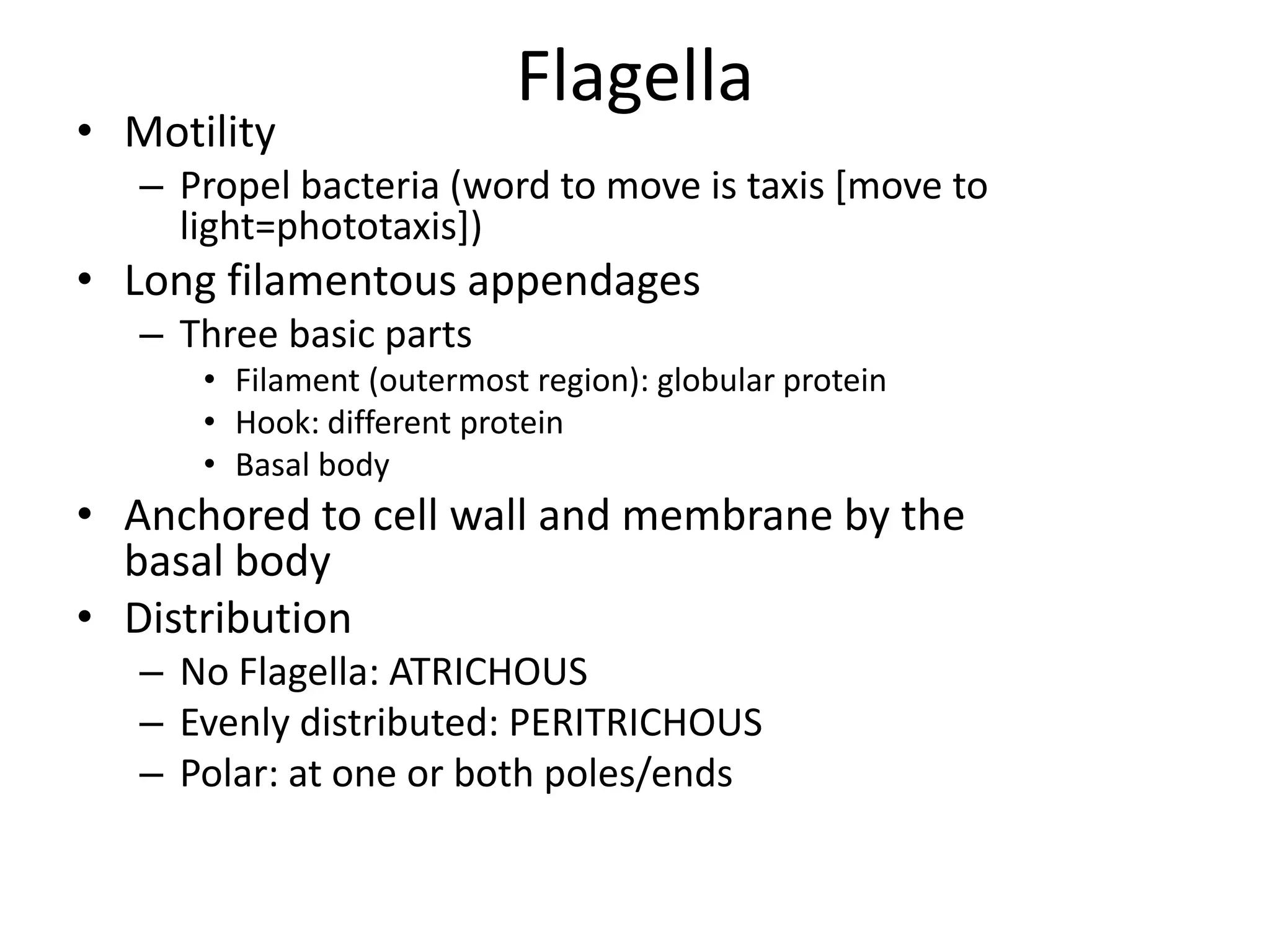 Flagella

• Motility
  – Propel bacteria (word to move is taxis [move to light=phototaxis])
• Long filamentous appendages
  – Three basic parts
    • Filament (outermost region): globular protein
    • Hook: different protein
    • Basal body
• Anchored to cell wall and membrane by the basal body
• Distribution
  – No Flagella: ATRICHOUS
  – Evenly distributed: PERITRICHOUS
  – Polar: at one or both poles/ends